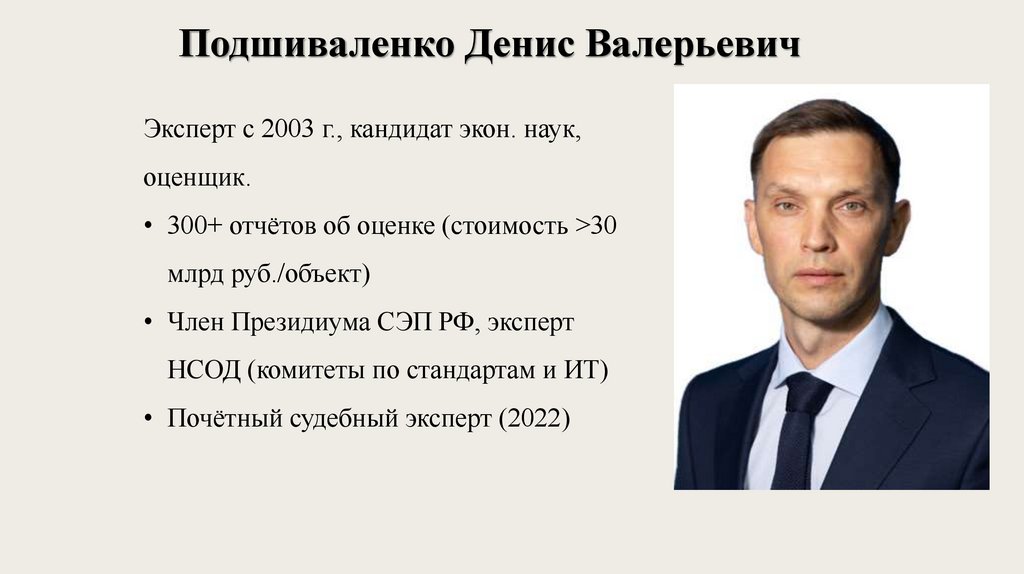 Подшиваленко Денис Валерьевич

Эксперт с 2003 г., кандидат экон. наук, оценщик.

• 300+ отчётов об оценке (стоимость >30 млрд руб./объект)

• Член Президиума СЭП РФ, эксперт НСОД (комитеты по стандартам и ИТ)

• Почётный судебный эксперт (2022)